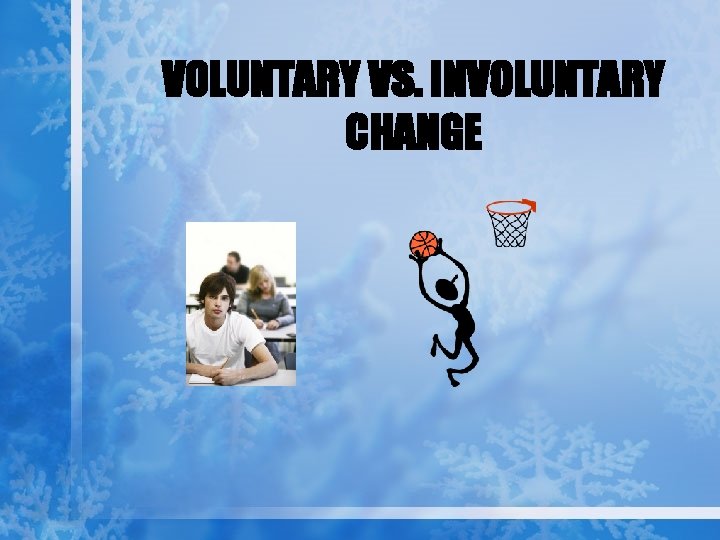 VOLUNTARY VS. INVOLUNTARY CHANGE